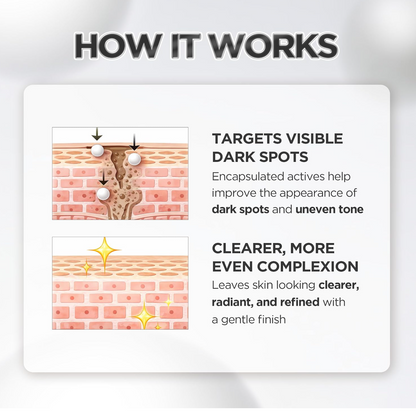 HOW IT WORKS

TARGETS VISIBLE DARK SPOTS
Encapsulated actives help improve the appearance of dark spots and uneven tone

CLEARER, MORE EVEN COMPLEXION
Leaves skin looking clearer, radiant, and refined with a gentle finish